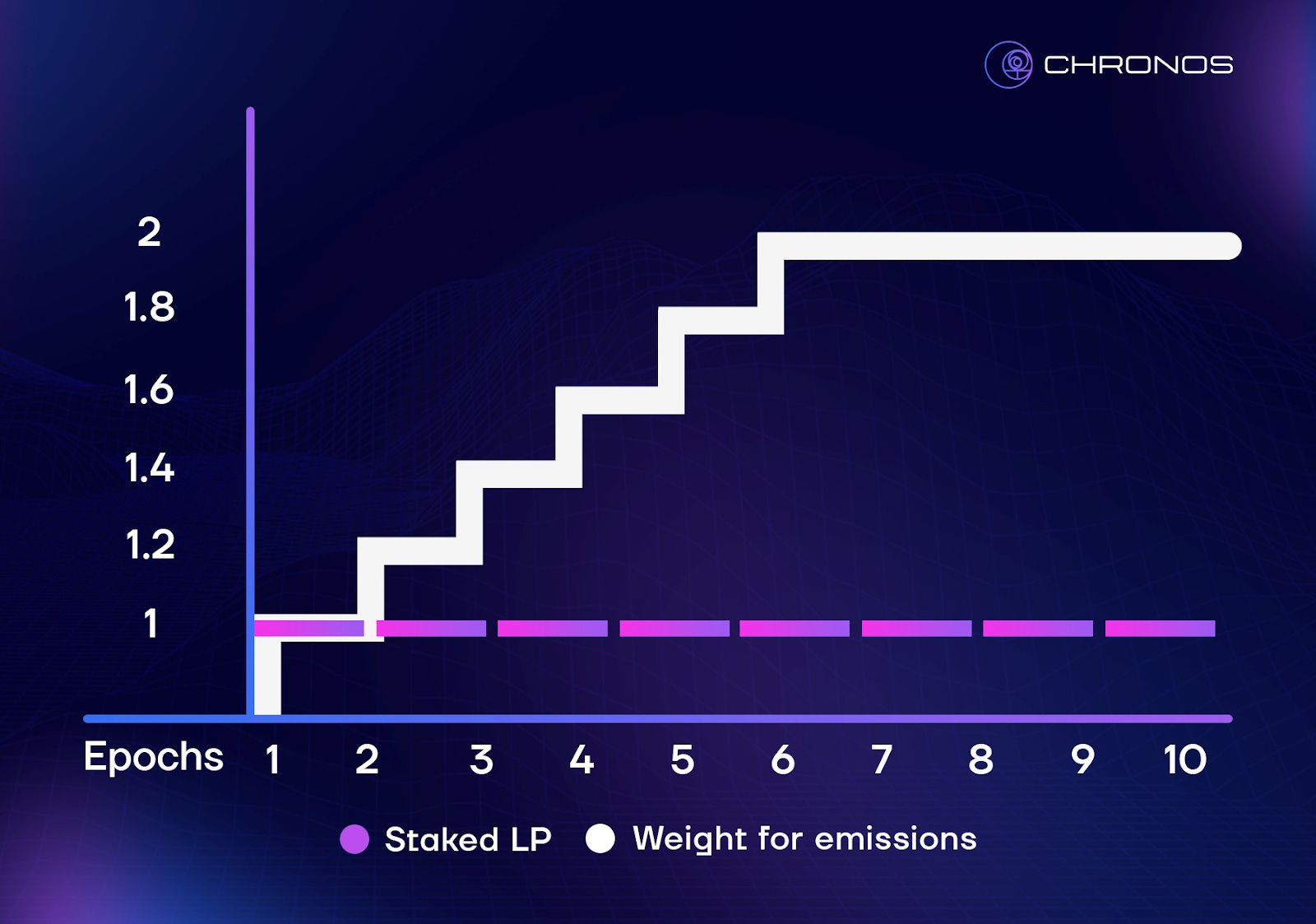 CHRONOS

2
1.8
1.6
1.4
1.2
1

Epochs 1 2 3 4 5 6 7 8 9 10

Staked LP Weight for emissions